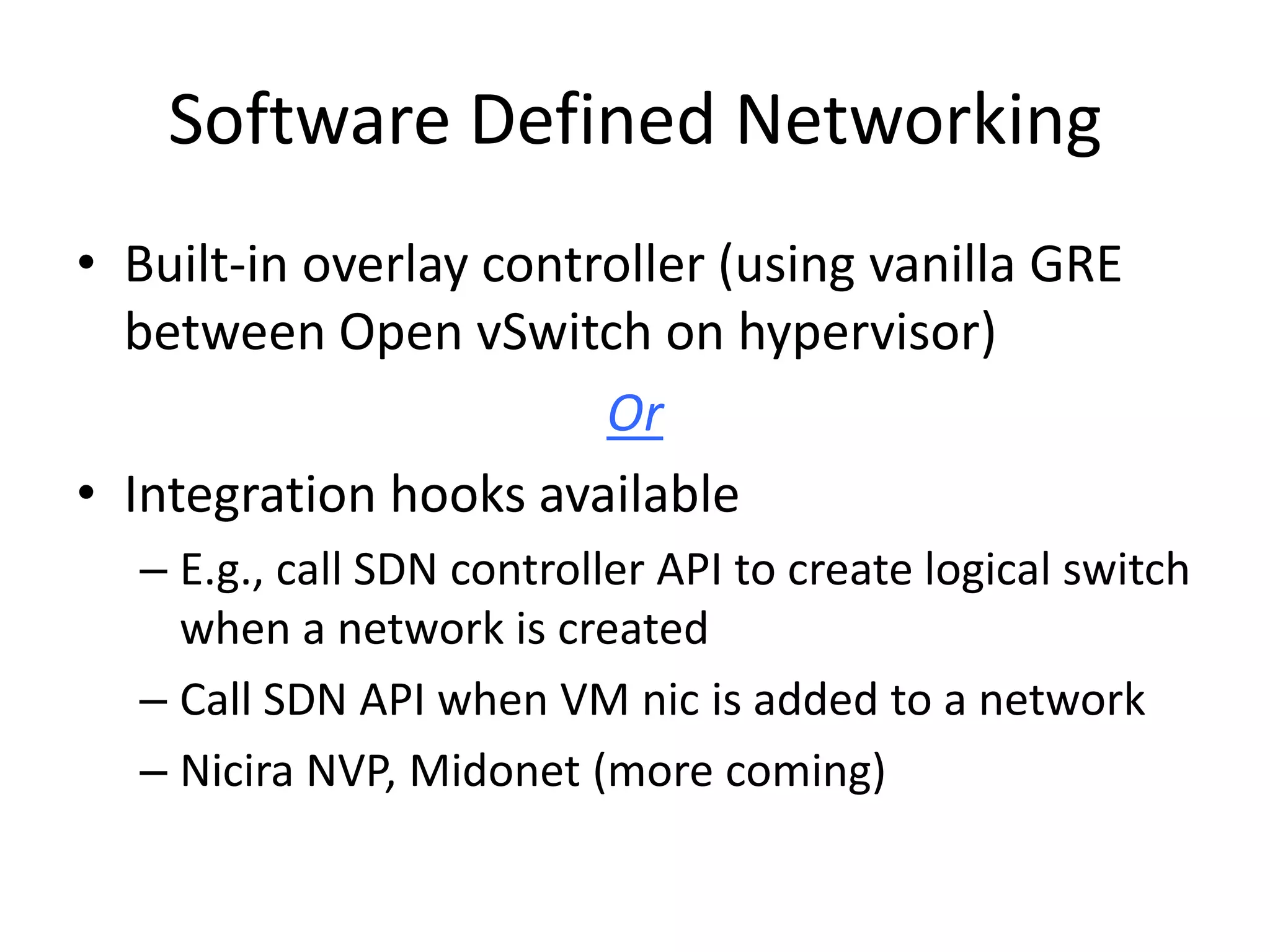 Software Defined Networking

• Built-in overlay controller (using vanilla GRE between Open vSwitch on hypervisor)

Or

• Integration hooks available
– E.g., call SDN controller API to create logical switch when a network is created
– Call SDN API when VM nic is added to a network
– Nicira NVP, Midonet (more coming)